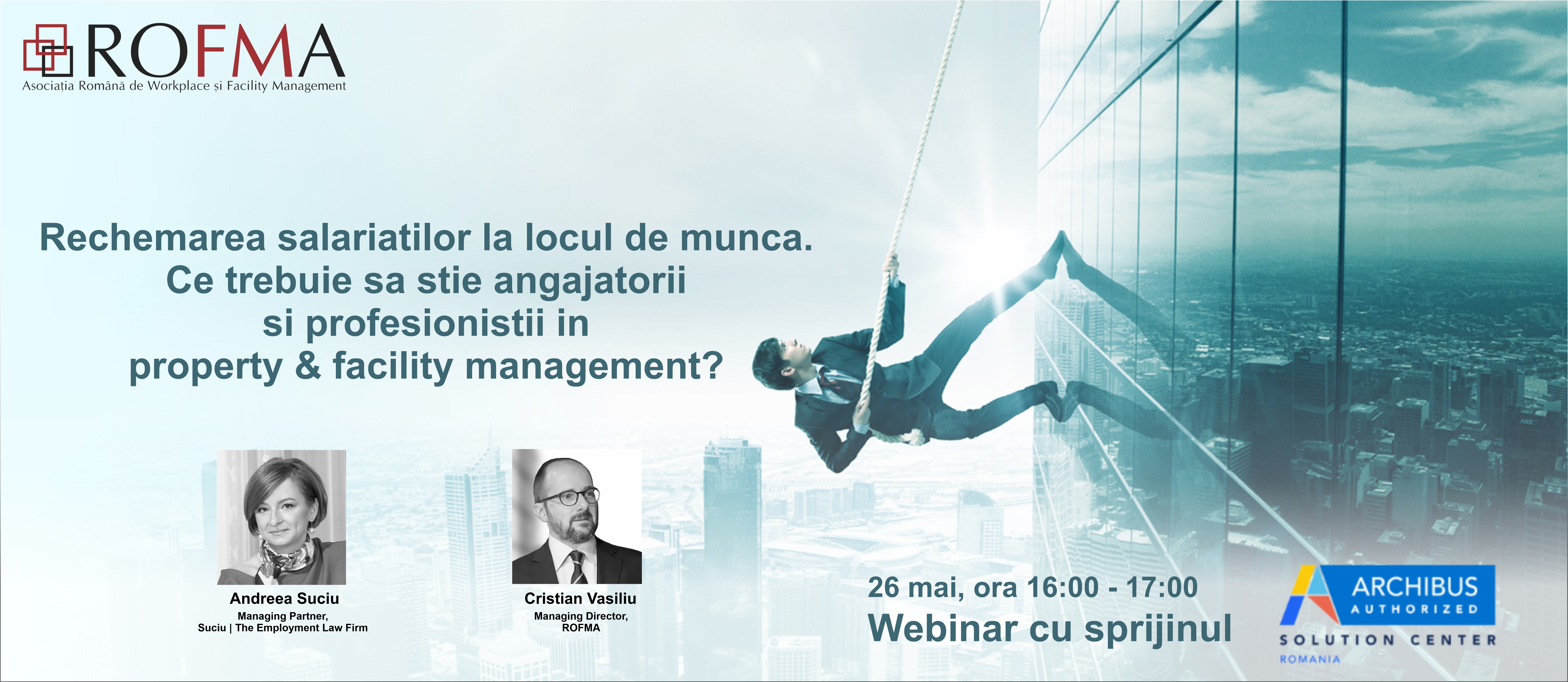 ROFMA
Asociația Română de Workplace și Facility Management

Rechemarea salariatilor la locul de munca.
Ce trebuie sa stie angajatorii
si profesionistii in
property & facility management?

Andreea Suciu
Managing Partner,
Suciu | The Employment Law Firm

Cristian Vasiliu
Managing Director,
ROFMA

26 mai, ora 16:00 - 17:00
Webinar cu sprijinul

ARCHIBUS
AUTHORIZED
SOLUTION CENTER
ROMANIA